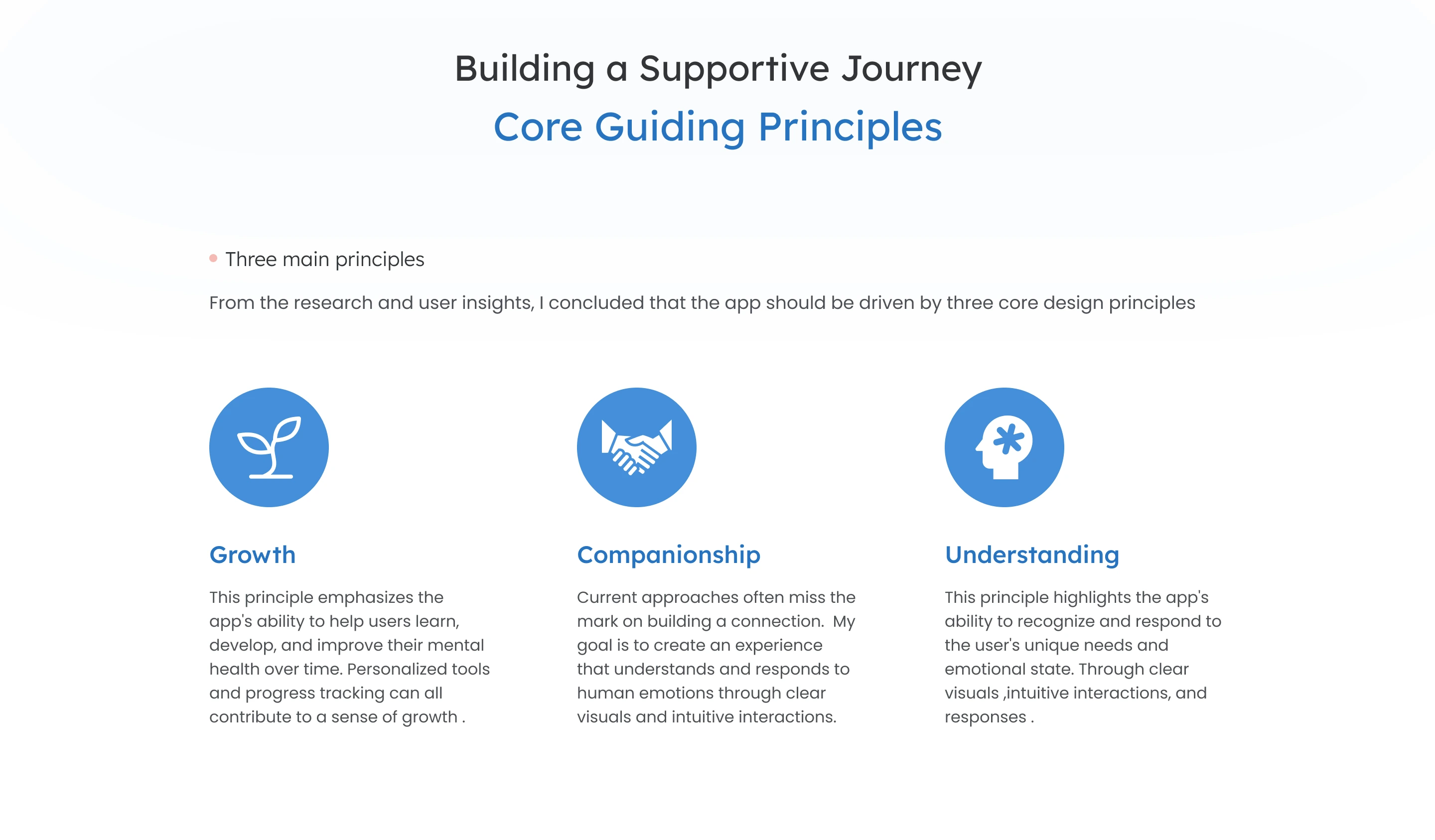 Building a Supportive Journey

Core Guiding Principles

Three main principles

From the research and user insights, I concluded that the app should be driven by three core design principles

Growth

This principle emphasizes the app's ability to help users learn, develop, and improve their mental health over time. Personalized tools and progress tracking can all contribute to a sense of growth .

Companionship

Current approaches often miss the mark on building a connection.  My goal is to create an experience that understands and responds to human emotions through clear visuals and intuitive interactions.

Understanding

This principle highlights the app's ability to recognize and respond to the user's unique needs and emotional state. Through clear visuals ,intuitive interactions, and responses .